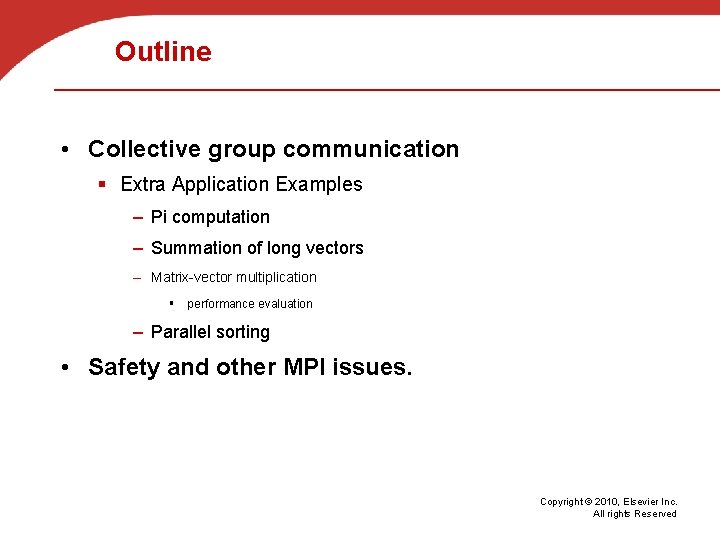 Outline

• Collective group communication
  ▪ Extra Application Examples
    – Pi computation
    – Summation of long vectors
    – Matrix-vector multiplication
      ▪ performance evaluation
    – Parallel sorting
• Safety and other MPI issues.

Copyright © 2010, Elsevier Inc. All rights Reserved